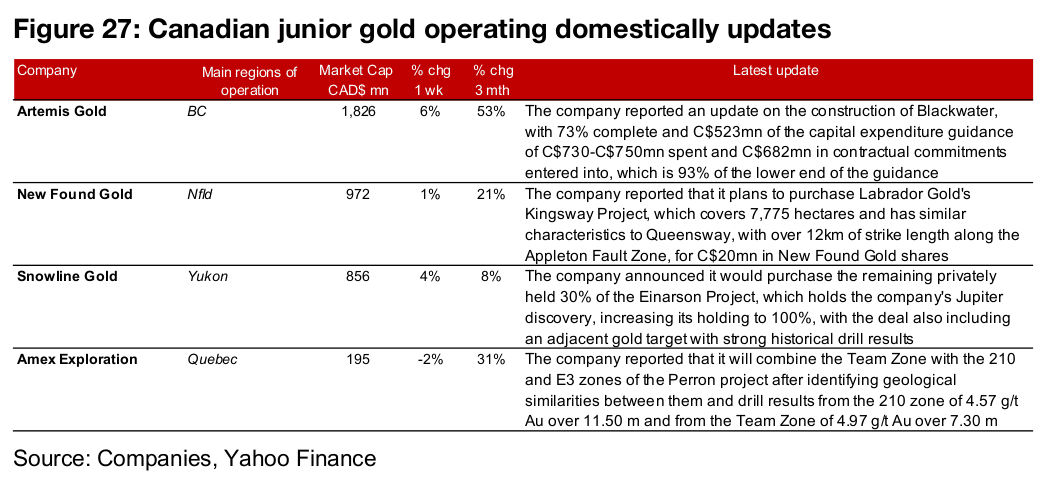 Figure 27: Canadian junior gold operating domestically updates

| Company | Main regions of operation | Market Cap CAD$ mn | % chg 1 wk | % chg 3 mth | Latest update |
|---|---|---|---|---|---|
| Artemis Gold | BC | 1,826 | 6% | 53% | The company reported an update on the construction of Blackwater, with 73% complete and C$523mn of the capital expenditure guidance of C$730-C$750mn spent and C$682mn in contractual commitments entered into, which is 93% of the lower end of the guidance |
| New Found Gold | Nfld | 972 | 1% | 21% | The company reported that it plans to purchase Labrador Gold's Kingsway Project, which covers 7,775 hectares and has similar characteristics to Queensway, with over 12km of strike length along the Appleton Fault Zone, for C$20mn in New Found Gold shares |
| Snowline Gold | Yukon | 856 | 4% | 8% | The company announced it would purchase the remaining privately held 30% of the Einarson Project, which holds the company's Jupiter discovery, increasing its holding to 100%, with the deal also including an adjacent gold target with strong historical drill results |
| Amex Exploration | Quebec | 195 | -2% | 31% | The company reported that it will combine the Team Zone with the 210 and E3 zones of the Perron project after identifying geological similarities between them and drill results from the 210 zone of 4.57 g/t Au over 11.50 m and from the Team Zone of 4.97 g/t Au over 7.30 m |

Source: Companies, Yahoo Finance